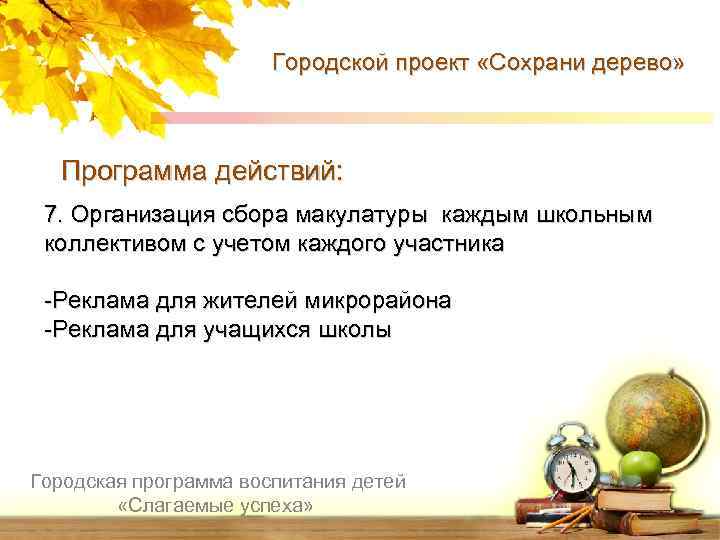 Городской проект «Сохрани дерево»

Программа действий:

7. Организация сбора макулатуры каждым школьным коллективом с учетом каждого участника

-Реклама для жителей микрорайона
-Реклама для учащихся школы

Городская программа воспитания детей «Слагаемые успеха»